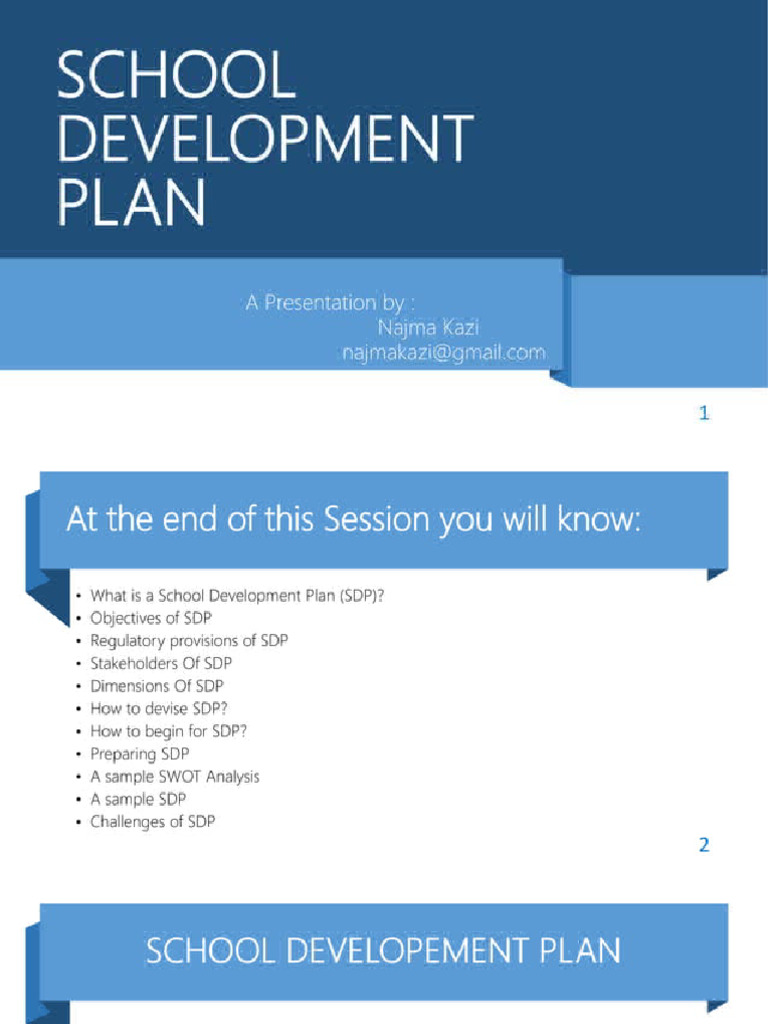 SCHOOL DEVELOPMENT PLAN

A Presentation by :
Najma Kazi
najmakazi@gmail.com

1

At the end of this Session you will know:

• What is a School Development Plan (SDP)?
• Objectives of SDP
• Regulatory provisions of SDP
• Stakeholders Of SDP
• Dimensions Of SDP
• How to devise SDP?
• How to begin for SDP?
• Preparing SDP
• A sample SWOT Analysis
• A sample SDP
• Challenges of SDP

2

SCHOOL DEVELOPEMENT PLAN